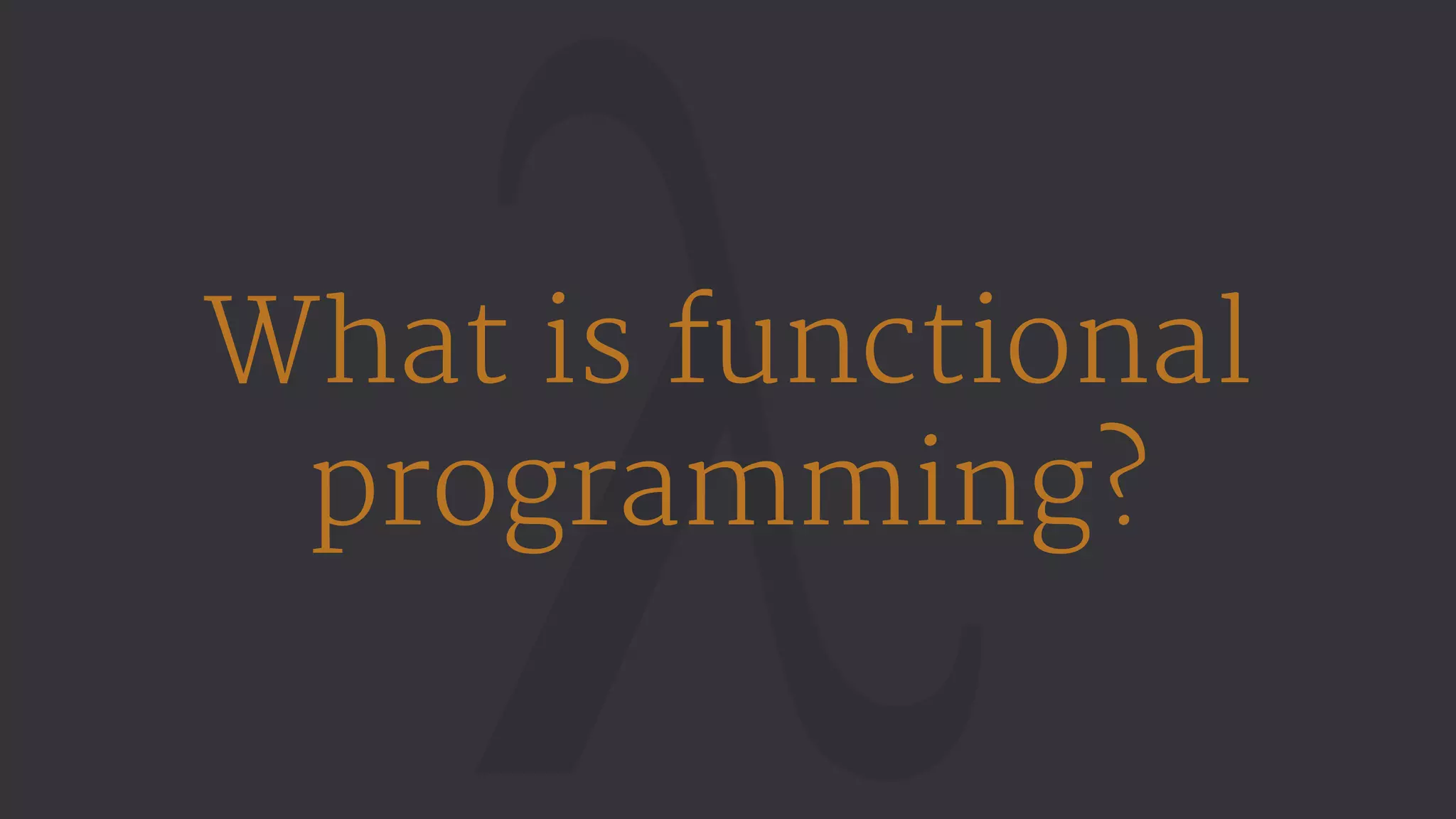 What is functional programming?